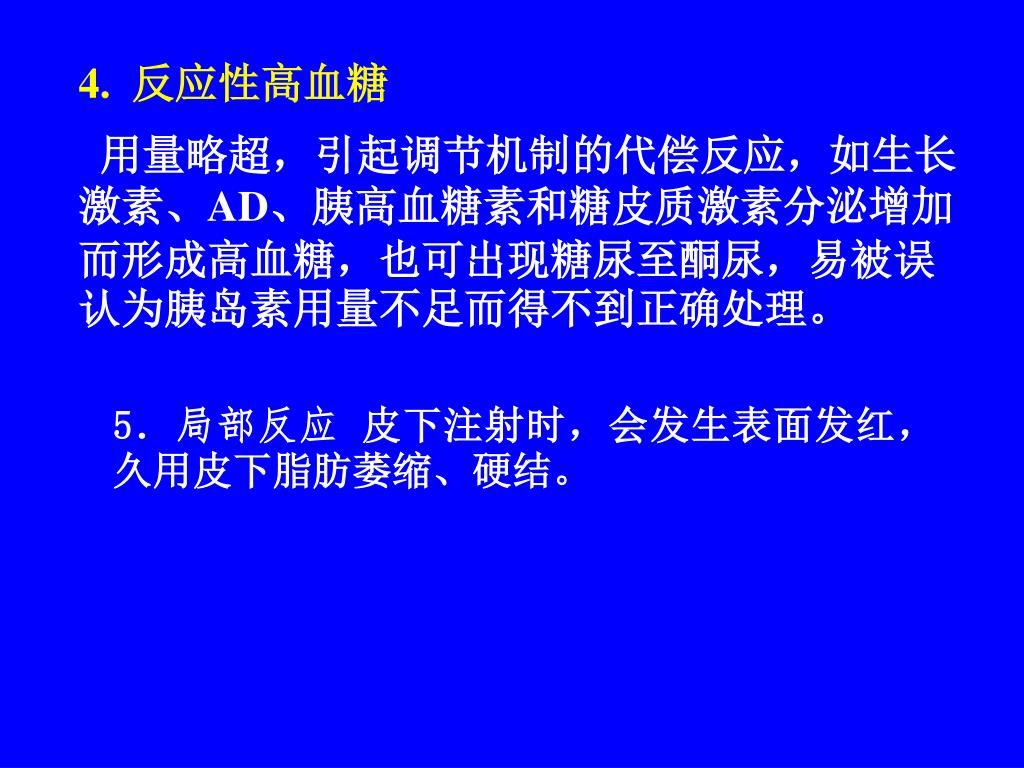 4. 反应性高血糖

用量略超，引起调节机制的代偿反应，如生长激素、AD、胰高血糖素和糖皮质激素分泌增加而形成高血糖，也可出现糖尿至酮尿，易被误认为胰岛素用量不足而得不到正确处理。

5. 局部反应 皮下注射时，会发生表面发红，久用皮下脂肪萎缩、硬结。